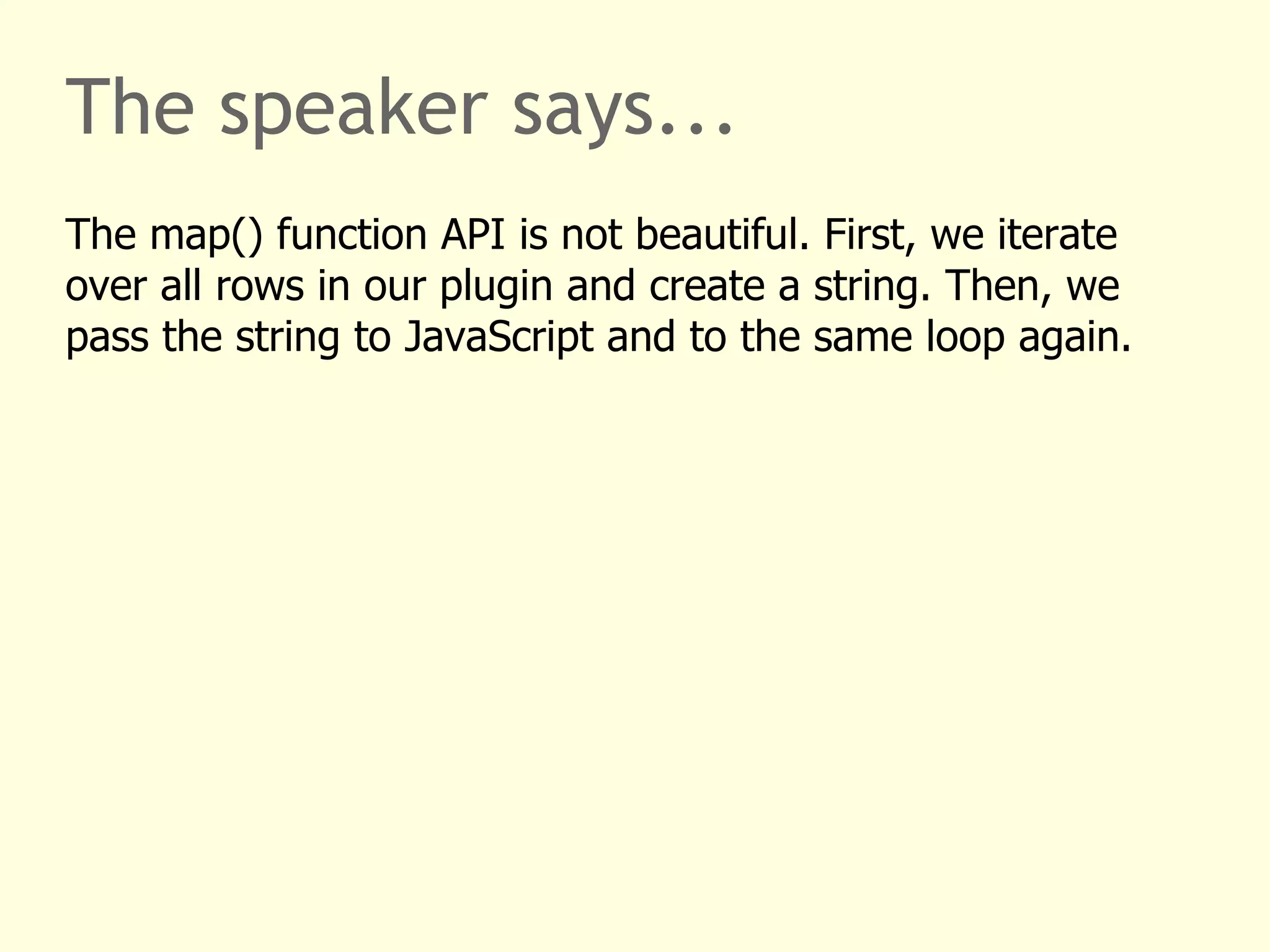 The speaker says…

The map() function API is not beautiful. First, we iterate over all rows in our plugin and create a string. Then, we pass the string to JavaScript and to the same loop again.